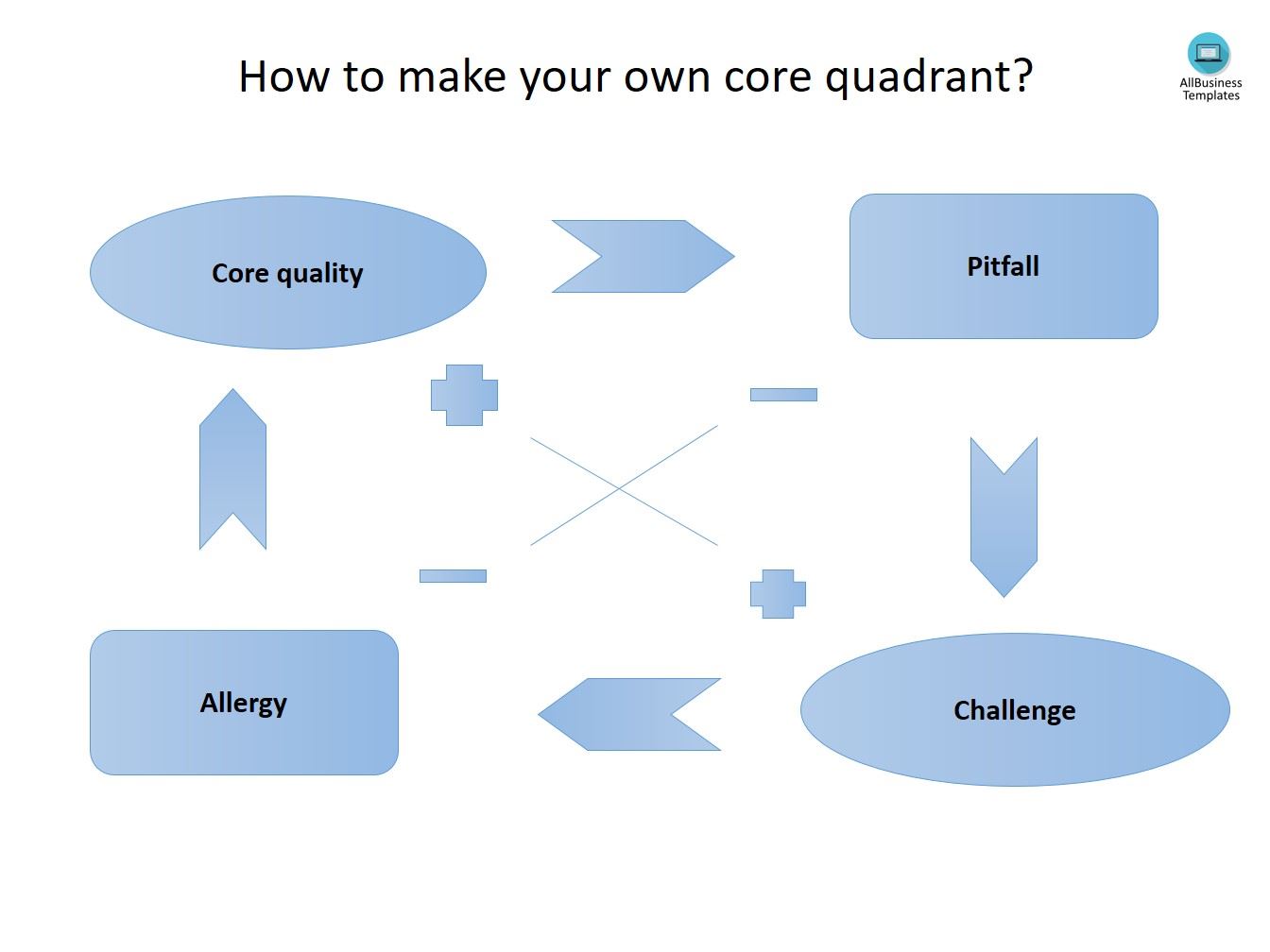 How to make your own core quadrant?

AllBusiness Templates

Core quality

Pitfall

Allergy

Challenge